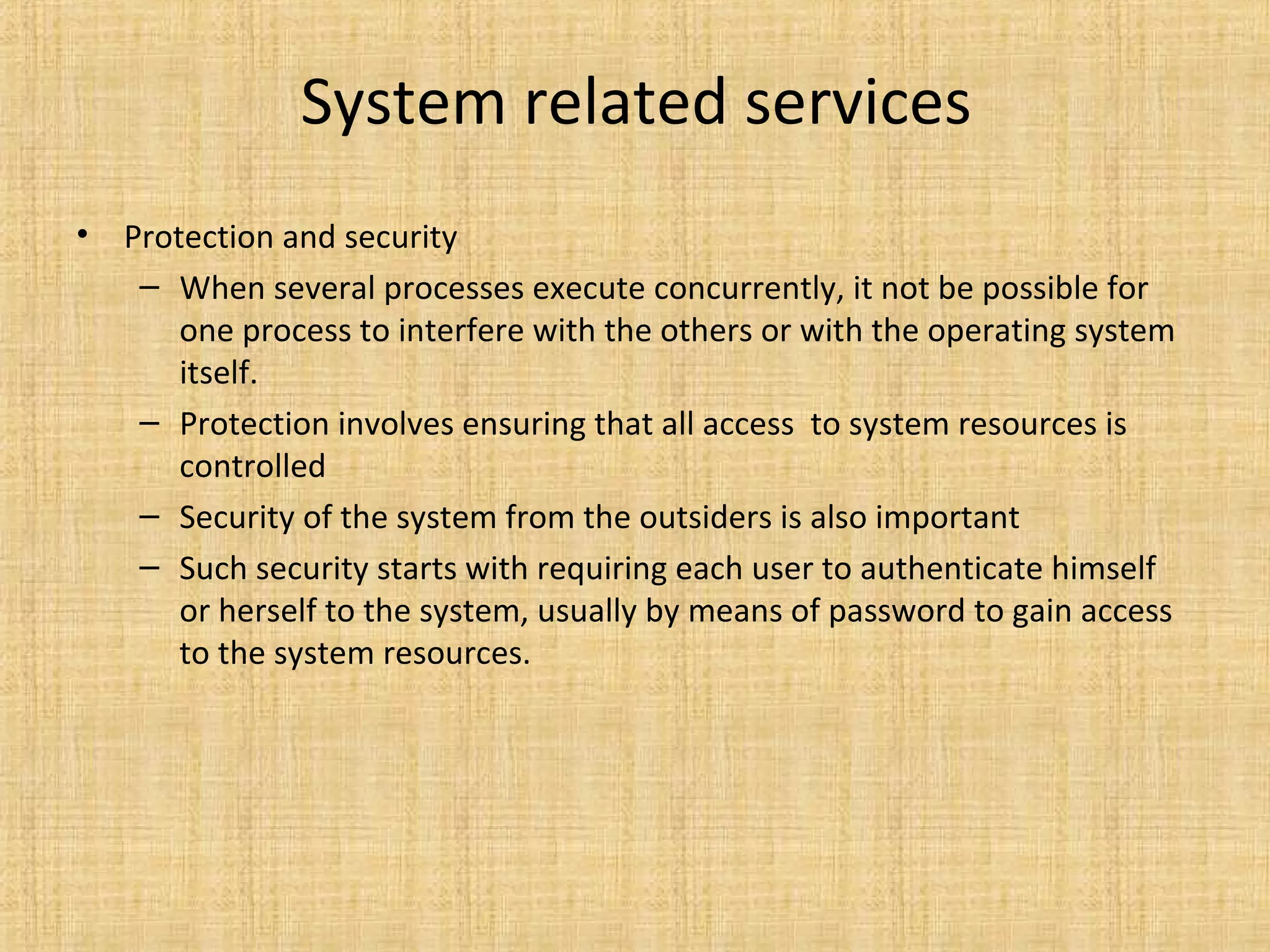 System related services

• Protection and security
– When several processes execute concurrently, it not be possible for one process to interfere with the others or with the operating system itself.
– Protection involves ensuring that all access to system resources is controlled
– Security of the system from the outsiders is also important
– Such security starts with requiring each user to authenticate himself or herself to the system, usually by means of password to gain access to the system resources.